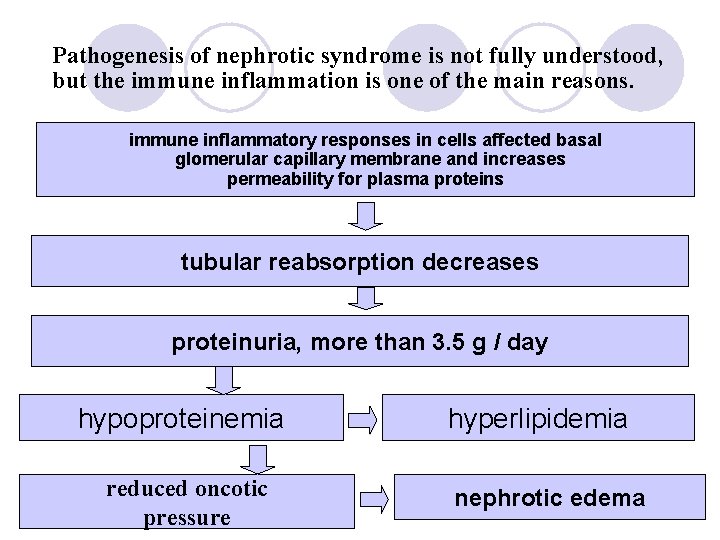 Pathogenesis of nephrotic syndrome is not fully understood, but the immune inflammation is one of the main reasons.

immune inflammatory responses in cells affected basal glomerular capillary membrane and increases permeability for plasma proteins

tubular reabsorption decreases

proteinuria, more than 3.5 g / day

hypoproteinemia

hyperlipidemia

reduced oncotic pressure

nephrotic edema